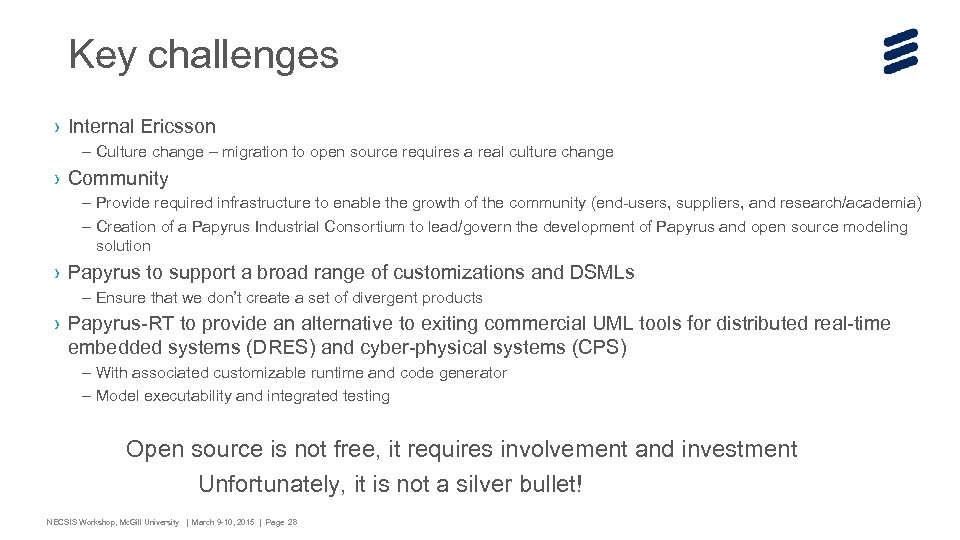 Key challenges

› Internal Ericsson

– Culture change – migration to open source requires a real culture change

› Community

– Provide required infrastructure to enable the growth of the community (end-users, suppliers, and research/academia)

– Creation of a Papyrus Industrial Consortium to lead/govern the development of Papyrus and open source modeling solution

› Papyrus to support a broad range of customizations and DSMLs

– Ensure that we don't create a set of divergent products

› Papyrus-RT to provide an alternative to exiting commercial UML tools for distributed real-time embedded systems (DRES) and cyber-physical systems (CPS)

– With associated customizable runtime and code generator

– Model executability and integrated testing

Open source is not free, it requires involvement and investment

Unfortunately, it is not a silver bullet!

NECSIS Workshop, McGill University | March 9-10, 2015 | Page 28